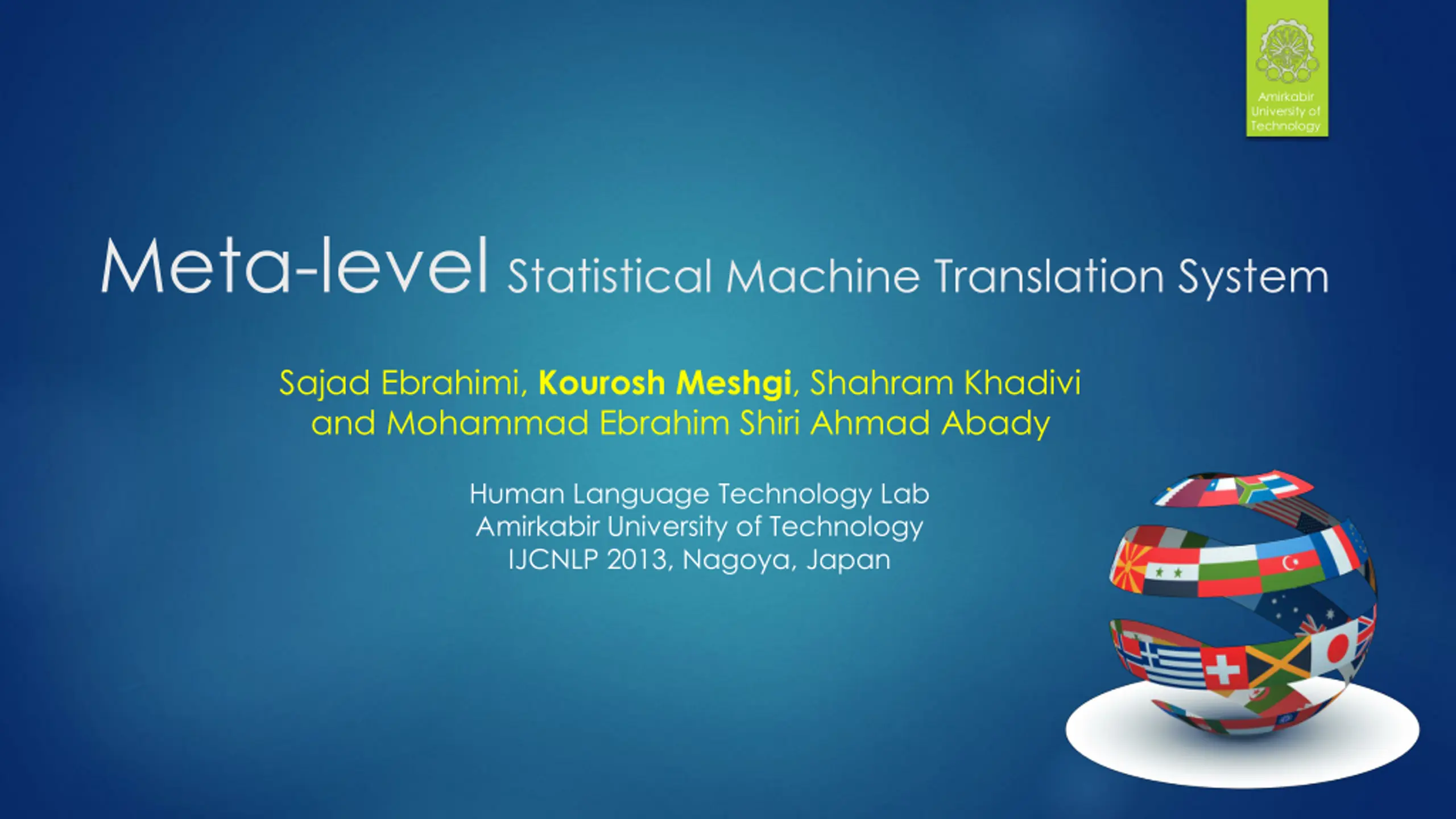 Amirkabir University of Technology

Meta-level Statistical Machine Translation System

Sajad Ebrahimi, Kourosh Meshgi, Shahram Khadivi and Mohammad Ebrahim Shiri Ahmad Abady

Human Language Technology Lab
Amirkabir University of Technology
IJCNLP 2013, Nagoya, Japan